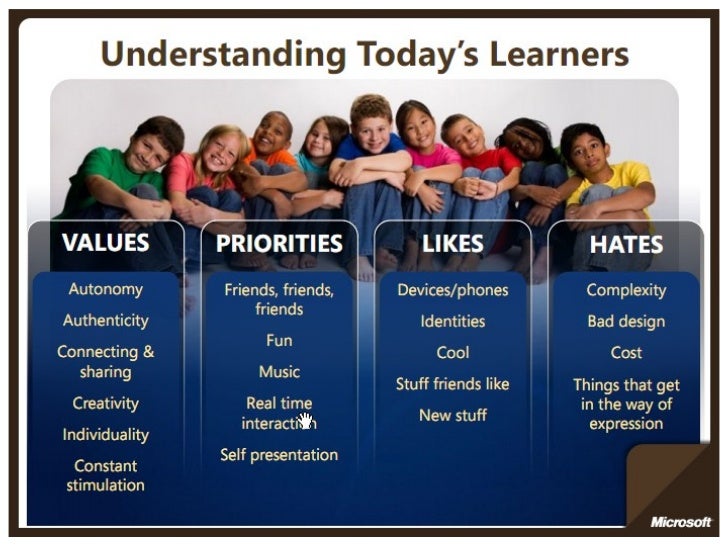 Understanding Today's Learners

VALUES

Autonomy

Authenticity

Connecting & sharing

Creativity

Individuality

Constant stimulation

PRIORITIES

Friends, friends, friends

Fun

Music

Real time interaction

Self presentation

LIKES

Devices/phones

Identities

Cool

Stuff friends like

New stuff

HATES

Complexity

Bad design

Cost

Things that get in the way of expression

Microsoft